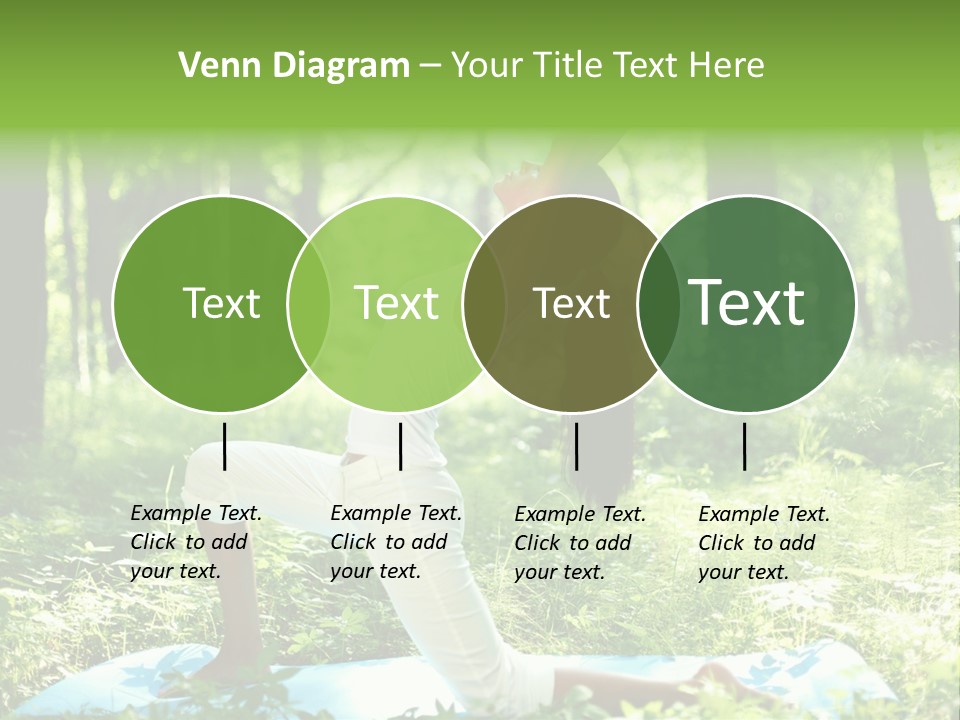 Venn Diagram – Your Title Text Here

Text

Text

Text

Text

Example Text. Click to add your text.

Example Text. Click to add your text.

Example Text. Click to add your text.

Example Text. Click to add your text.